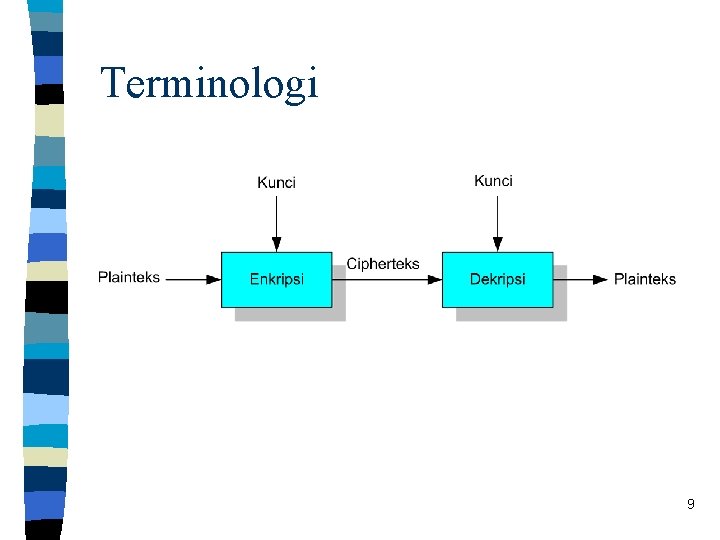 Terminologi

Kunci

Kunci

Plainteks

Enkripsi

Cipherteks

Dekripsi

Plainteks

9